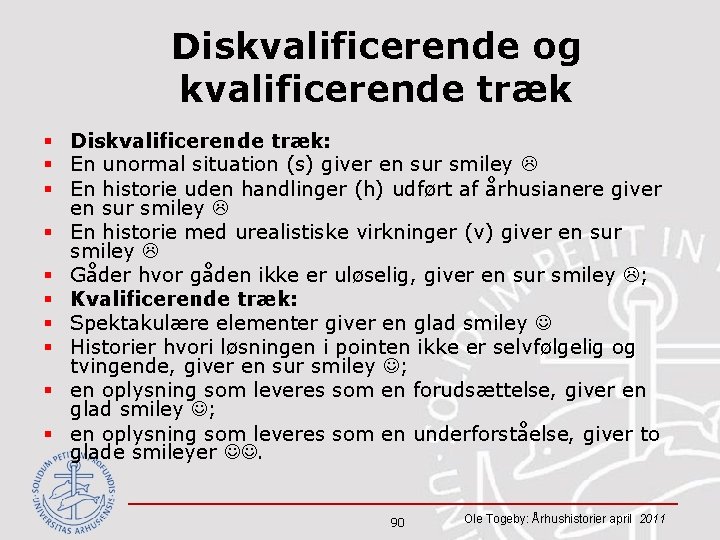 Diskvalificerende og kvalificerende træk

- **Diskvalificerende træk:**
- En unormal situation (s) giver en sur smiley ☹
- En historie uden handlinger (h) udført af århusianere giver en sur smiley ☹
- En historie med urealistiske virkninger (v) giver en sur smiley ☹
- Gåder hvor gåden ikke er uløselig, giver en sur smiley ☹;
- **Kvalificerende træk:**
- Spektakulære elementer giver en glad smiley ☺
- Historier hvori løsningen i pointen ikke er selvfølgelig og tvingende, giver en sur smiley ☺;
- en oplysning som leveres som en forudsættelse, giver en glad smiley ☺;
- en oplysning som leveres som en underforståelse, giver to glade smileyer ☺☺.

SOLIDUM PETIT IN PROFUNDIS UNIVERSITAS ARHUSIENSIS

90

Ole Togeby: Århushistorier april 2011